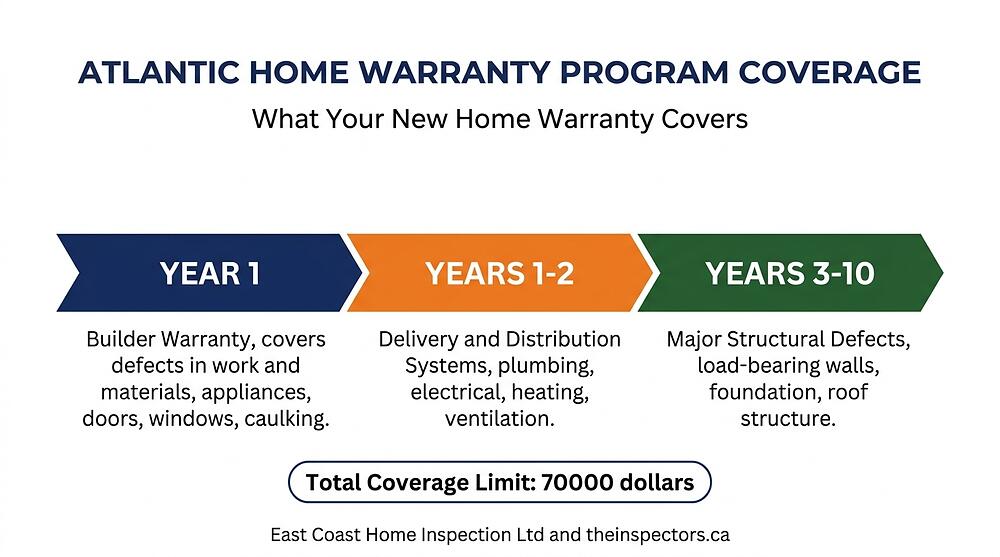 ATLANTIC HOME WARRANTY PROGRAM COVERAGE

What Your New Home Warranty Covers

YEAR 1

Builder Warranty, covers defects in work and materials, appliances, doors, windows, caulking.

YEARS 1-2

Delivery and Distribution Systems, plumbing, electrical, heating, ventilation.

YEARS 3-10

Major Structural Defects, load-bearing walls, foundation, roof structure.

Total Coverage Limit: 70000 dollars

East Coast Home Inspection Ltd and theinspectors.ca